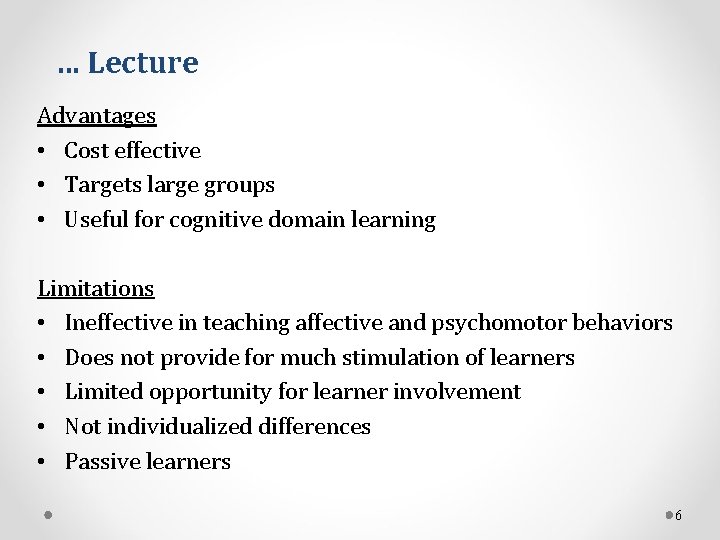 … Lecture

Advantages
• Cost effective
• Targets large groups
• Useful for cognitive domain learning

Limitations
• Ineffective in teaching affective and psychomotor behaviors
• Does not provide for much stimulation of learners
• Limited opportunity for learner involvement
• Not individualized differences
• Passive learners

6